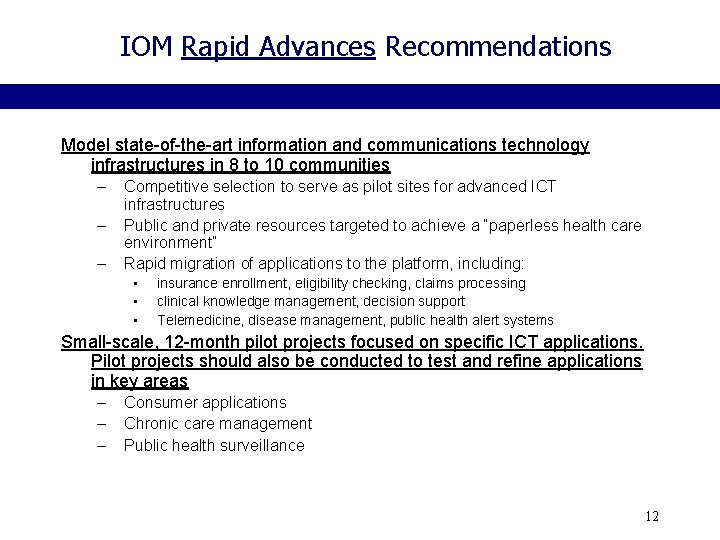 IOM Rapid Advances Recommendations

Model state-of-the-art information and communications technology infrastructures in 8 to 10 communities

– Competitive selection to serve as pilot sites for advanced ICT infrastructures
– Public and private resources targeted to achieve a "paperless health care environment"
– Rapid migration of applications to the platform, including:
  ▪ insurance enrollment, eligibility checking, claims processing
  ▪ clinical knowledge management, decision support
  ▪ Telemedicine, disease management, public health alert systems

Small-scale, 12-month pilot projects focused on specific ICT applications. Pilot projects should also be conducted to test and refine applications in key areas

– Consumer applications
– Chronic care management
– Public health surveillance

12